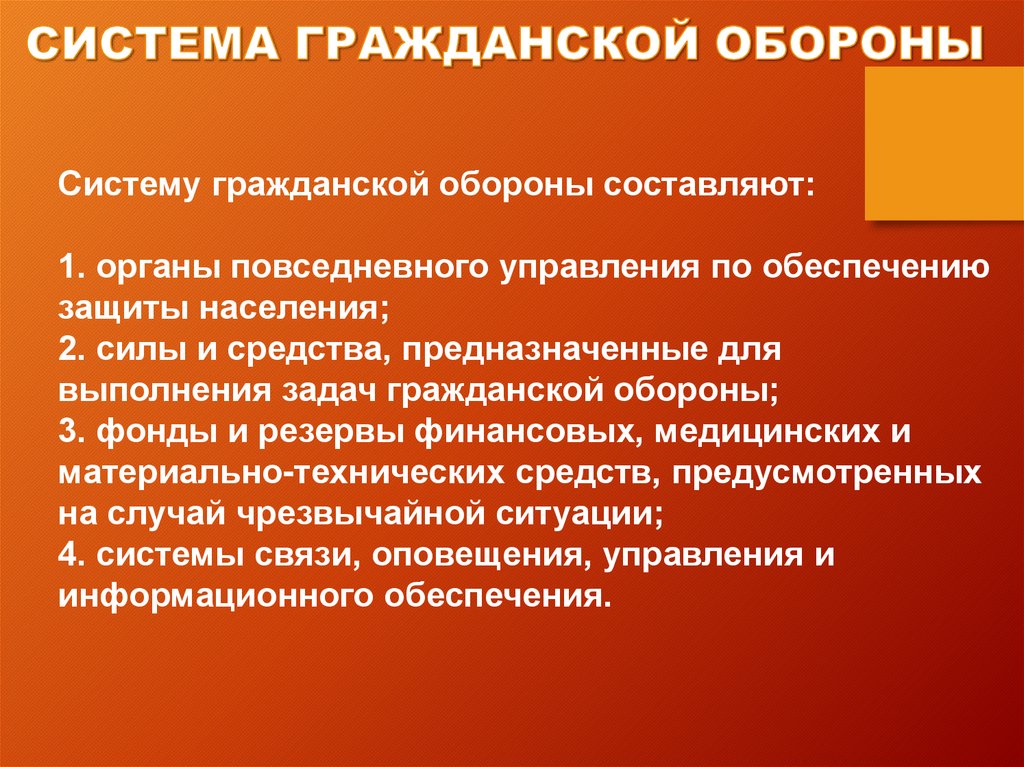 СИСТЕМА ГРАЖДАНСКОЙ ОБОРОНЫ

Систему гражданской обороны составляют:

1. органы повседневного управления по обеспечению защиты населения;
2. силы и средства, предназначенные для выполнения задач гражданской обороны;
3. фонды и резервы финансовых, медицинских и материально-технических средств, предусмотренных на случай чрезвычайной ситуации;
4. системы связи, оповещения, управления и информационного обеспечения.